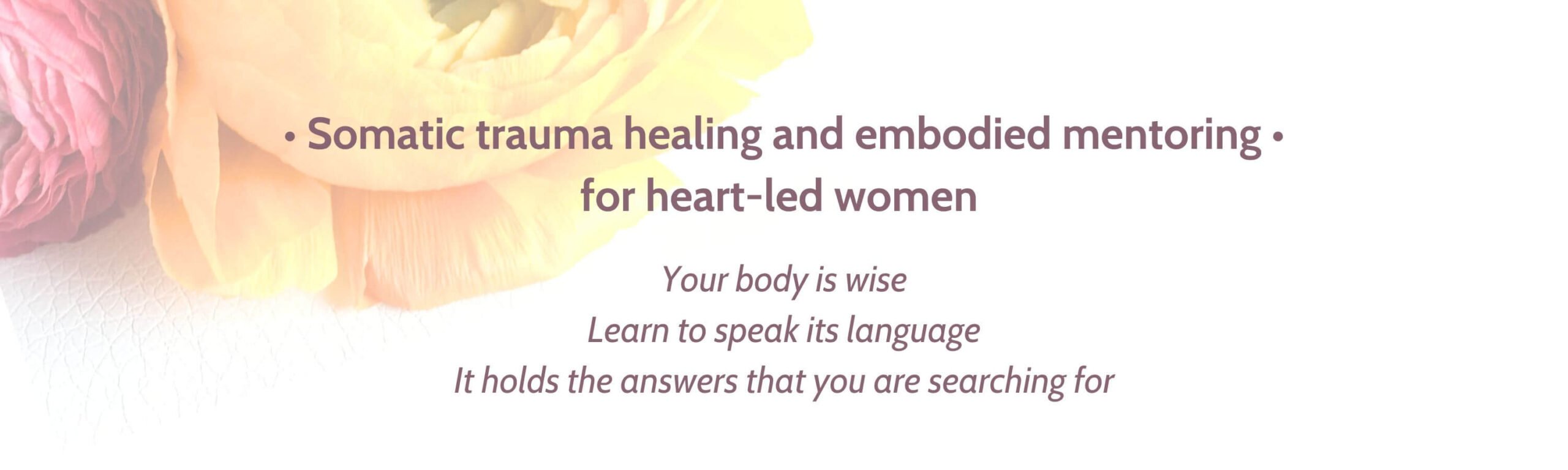 • Somatic trauma healing and embodied mentoring •
for heart-led women

Your body is wise
Learn to speak its language
It holds the answers that you are searching for